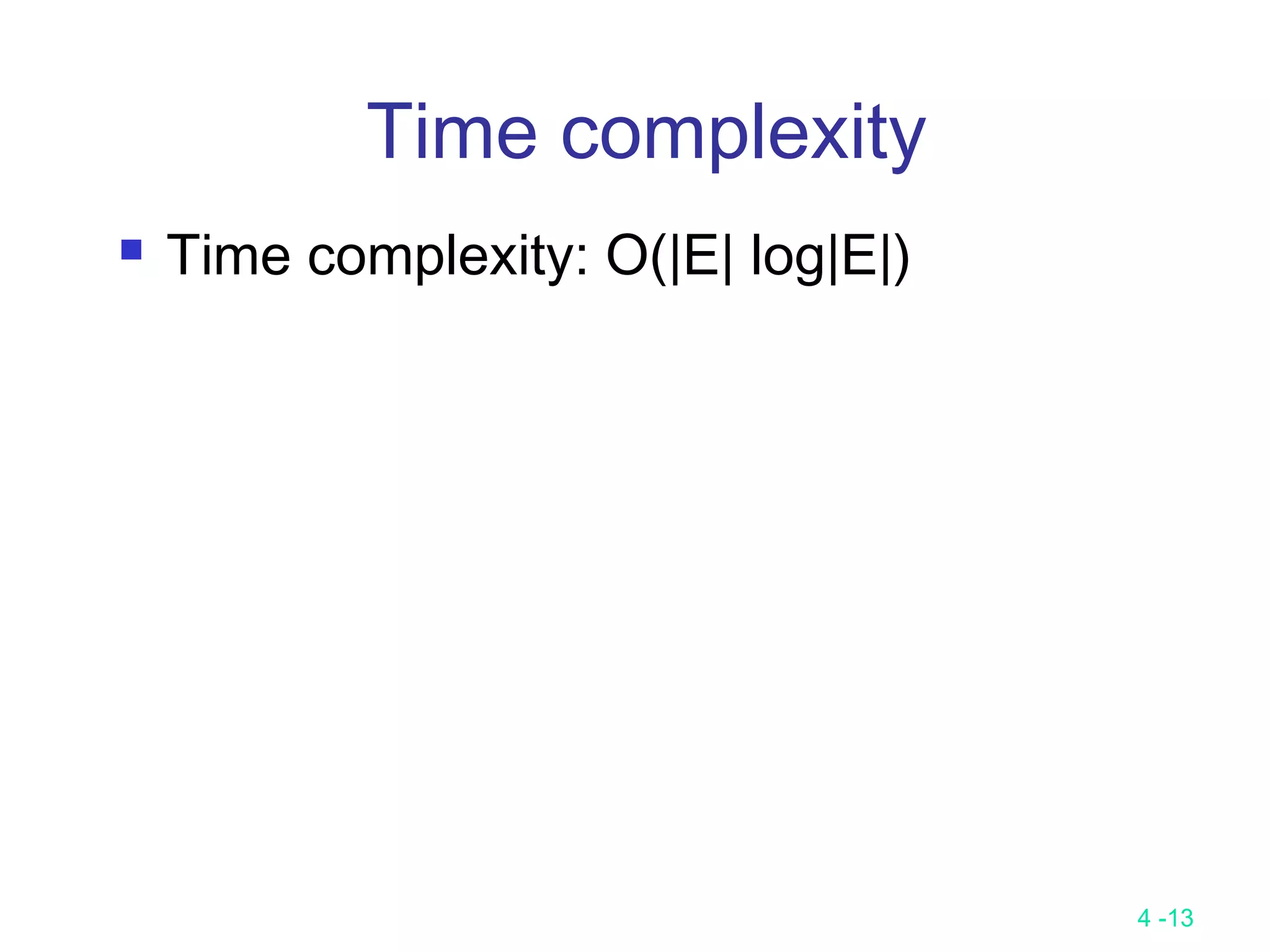 Time complexity

- Time complexity: $O(|E| \log|E|)$

4 -13